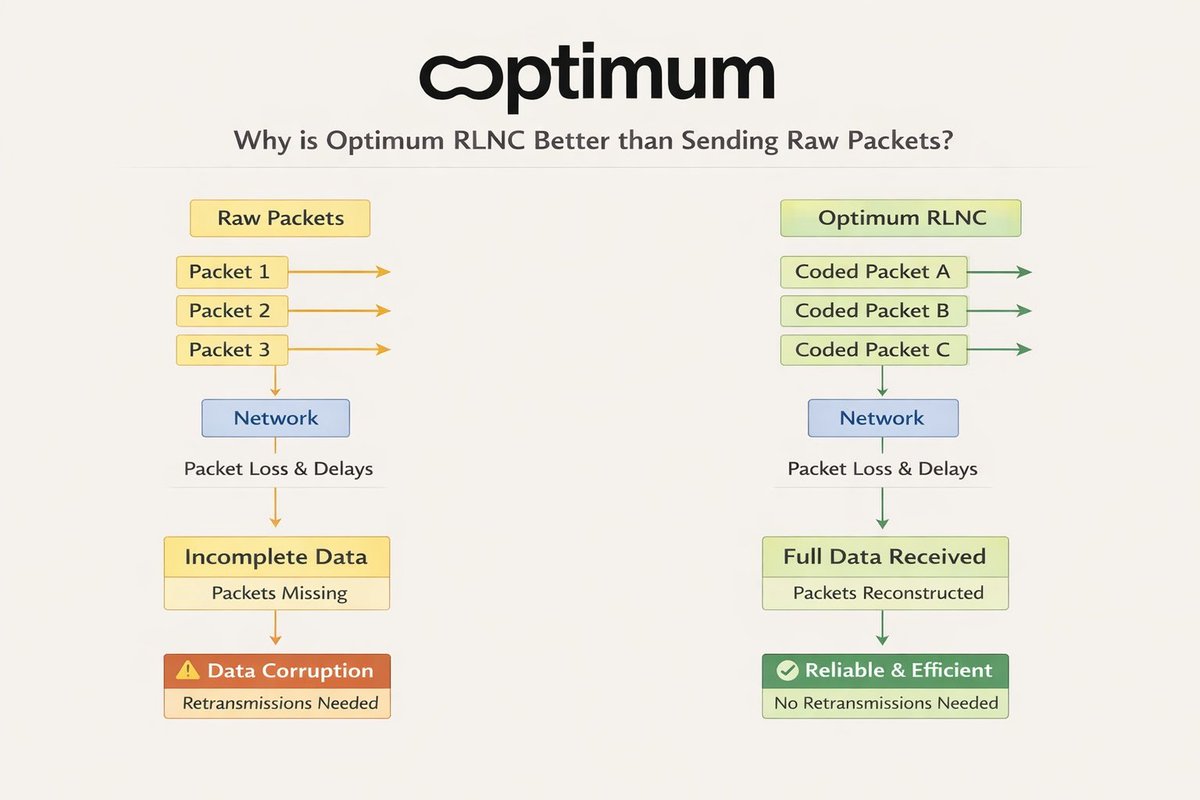 optimum

Why is Optimum RLNC Better than Sending Raw Packets?

Raw Packets

Packet 1

Packet 2

Packet 3

Network

Packet Loss & Delays

Incomplete Data

Packets Missing

Data Corruption

Retransmissions Needed

Optimum RLNC

Coded Packet A

Coded Packet B

Coded Packet C

Network

Packet Loss & Delays

Full Data Received

Packets Reconstructed

Reliable & Efficient

No Retransmissions Needed